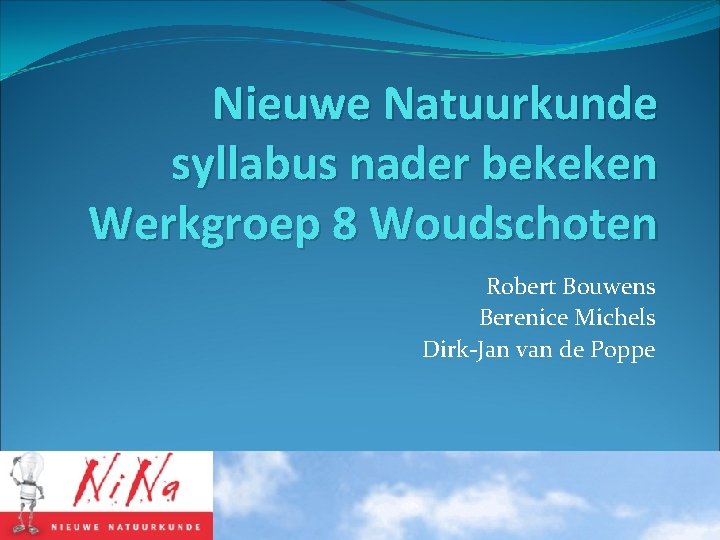 Nieuwe Natuurkunde syllabus nader bekeken Werkgroep 8 Woudschoten

Robert Bouwens
Berenice Michels
Dirk-Jan van de Poppe

NiNa
NIEUWE NATUURKUNDE